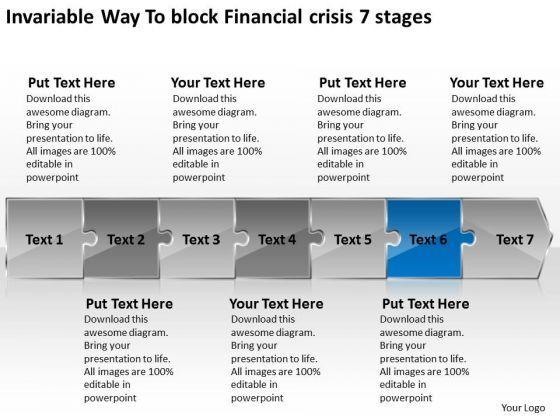 Invariable Way To block Financial crisis 7 stages

Put Text Here
Download this awesome diagram. Bring your presentation to life. All images are 100% editable in powerpoint

Your Text Here
Download this awesome diagram. Bring your presentation to life. All images are 100% editable in powerpoint

Put Text Here
Download this awesome diagram. Bring your presentation to life. All images are 100% editable in powerpoint

Your Text Here
Download this awesome diagram. Bring your presentation to life. All images are 100% editable in powerpoint

Text 1 Text 2 Text 3 Text 4 Text 5 Text 6 Text 7

Put Text Here
Download this awesome diagram. Bring your presentation to life. All images are 100% editable in powerpoint

Your Text Here
Download this awesome diagram. Bring your presentation to life. All images are 100% editable in powerpoint

Put Text Here
Download this awesome diagram. Bring your presentation to life. All images are 100% editable in powerpoint

Your Logo